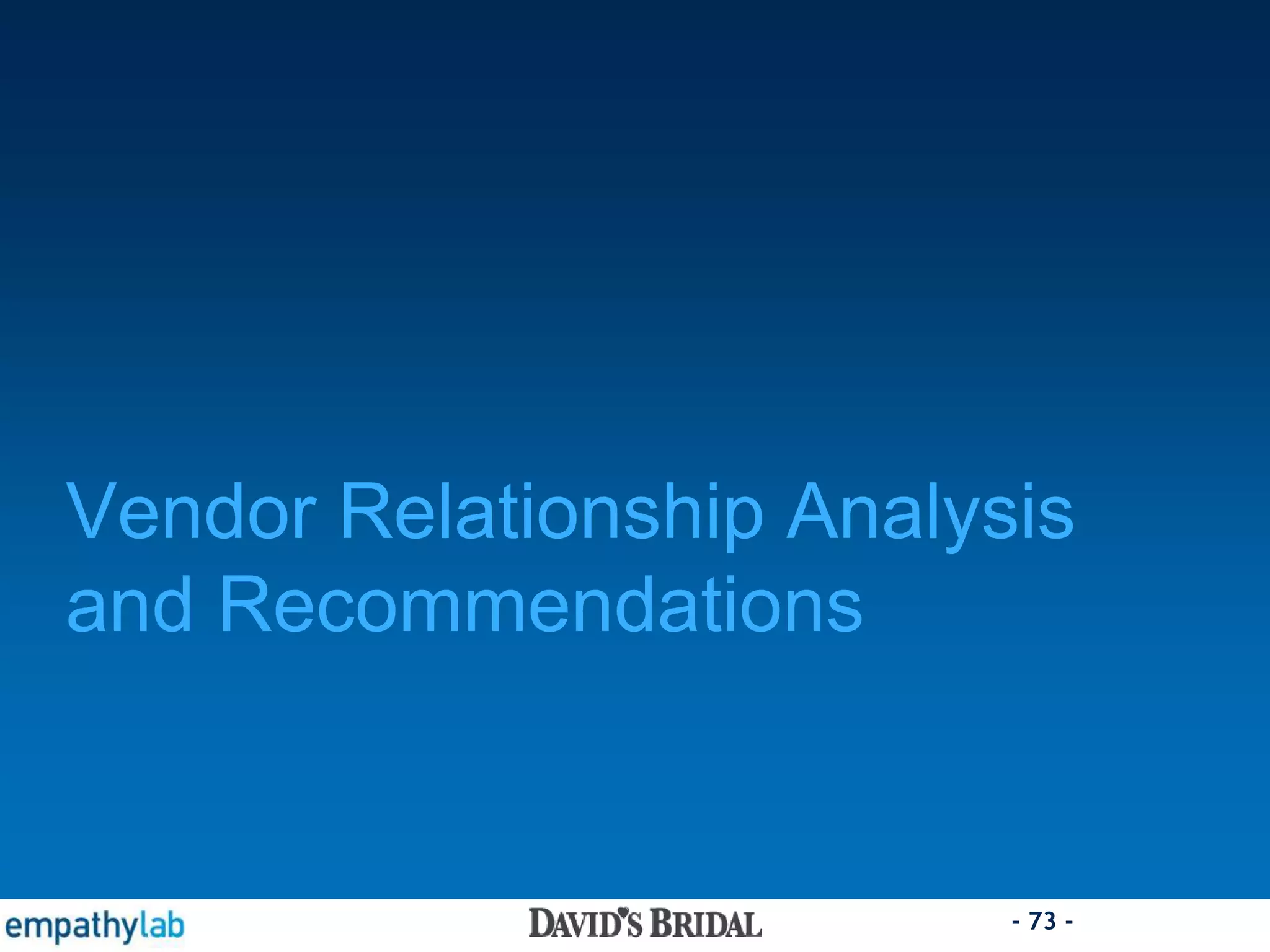 Vendor Relationship Analysis and Recommendations

empathylab

DAVID'S BRIDAL

- 73 -